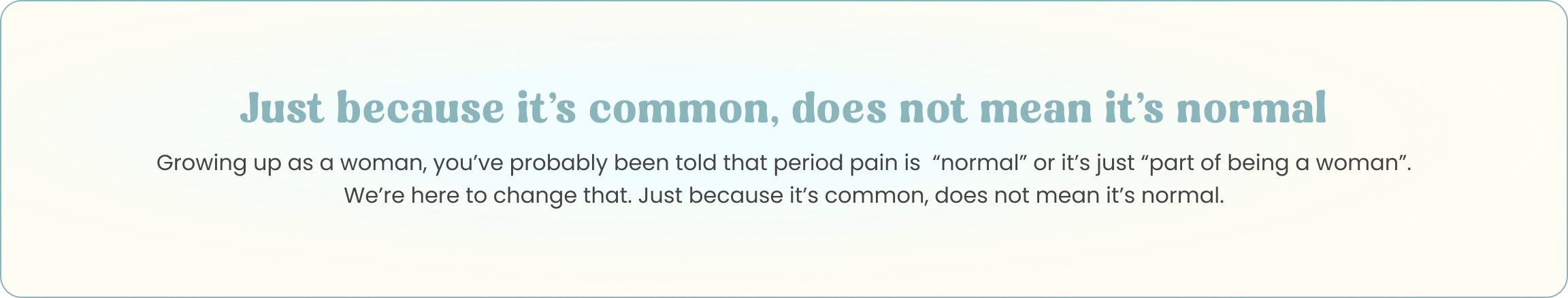 Just because it’s common, does not mean it’s normal

Growing up as a woman, you’ve probably been told that period pain is “normal” or it’s just “part of being a woman”. We’re here to change that. Just because it’s common, does not mean it’s normal.